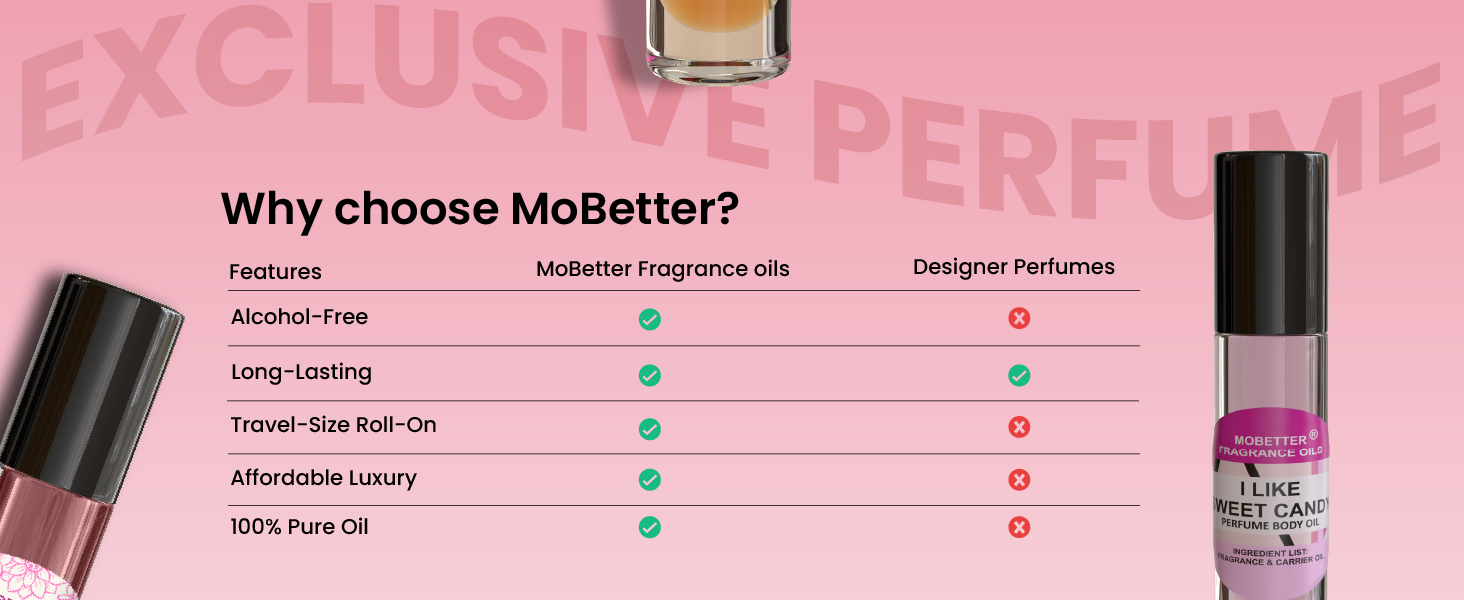 EXCLUSIVE PERFUME

Why choose MoBetter?

| Features | MoBetter Fragrance oils | Designer Perfumes |
|---|---|---|
| Alcohol-Free | ✓ | ✗ |
| Long-Lasting | ✓ | ✓ |
| Travel-Size Roll-On | ✓ | ✗ |
| Affordable Luxury | ✓ | ✗ |
| 100% Pure Oil | ✓ | ✗ |

MOBETTER®
FRAGRANCE OILS
I LIKE
WEET CANDY
PERFUME BODY OIL
INGREDIENT LIST:
FRAGRANCE & CARRIER OIL